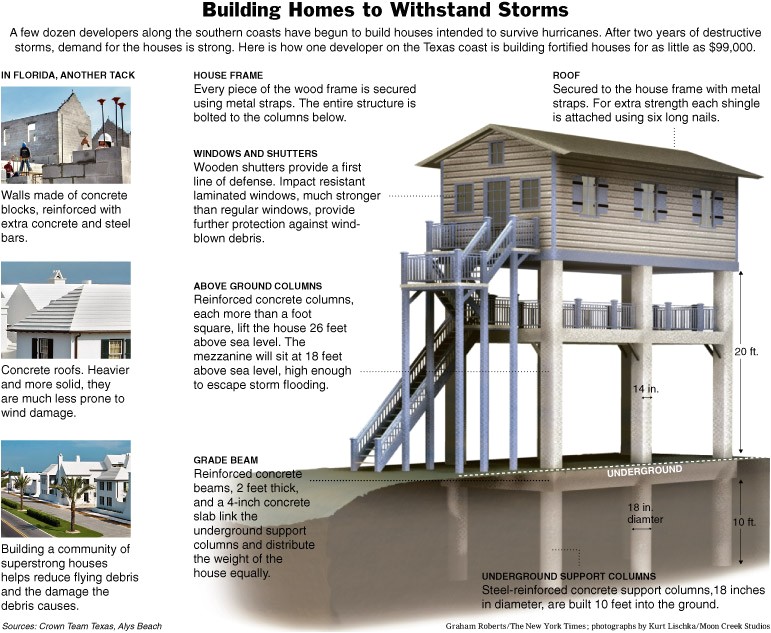 Building Homes to Withstand Storms

A few dozen developers along the southern coasts have begun to build houses intended to survive hurricanes. After two years of destructive storms, demand for the houses is strong. Here is how one developer on the Texas coast is building fortified houses for as little as $99,000.

IN FLORIDA, ANOTHER TACK

Walls made of concrete blocks, reinforced with extra concrete and steel bars.

Concrete roofs. Heavier and more solid, they are much less prone to wind damage.

Building a community of superstrong houses helps reduce flying debris and the damage the debris causes.

HOUSE FRAME
Every piece of the wood frame is secured using metal straps. The entire structure is bolted to the columns below.

WINDOWS AND SHUTTERS
Wooden shutters provide a first line of defense. Impact resistant laminated windows, much stronger than regular windows, provide further protection against wind-blown debris.

ABOVE GROUND COLUMNS
Reinforced concrete columns, each more than a foot square, lift the house 26 feet above sea level. The mezzanine will sit at 18 feet above sea level, high enough to escape storm flooding.

GRADE BEAM
Reinforced concrete beams, 2 feet thick, and a 4-inch concrete slab link the underground support columns and distribute the weight of the house equally.

ROOF
Secured to the house frame with metal straps. For extra strength each shingle is attached using six long nails.

20 ft.

14 in.

UNDERGROUND

18 in. diamter

10 ft.

UNDERGROUND SUPPORT COLUMNS
Steel-reinforced concrete support columns,18 inches in diameter, are built 10 feet into the ground.

Sources: Crown Team Texas, Alys Beach

Graham Roberts/The New York Times; photographs by Kurt Lischka/Moon Creek Studios